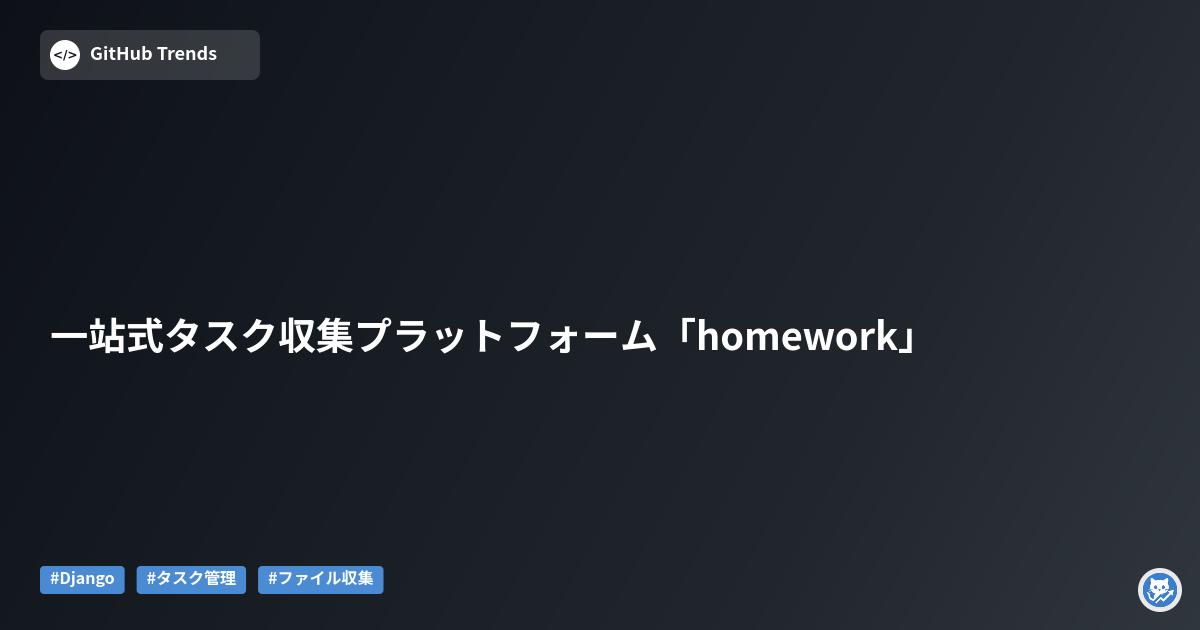 </> GitHub Trends

一站式タスク収集プラットフォーム「homework」

#Django #タスク管理 #ファイル収集